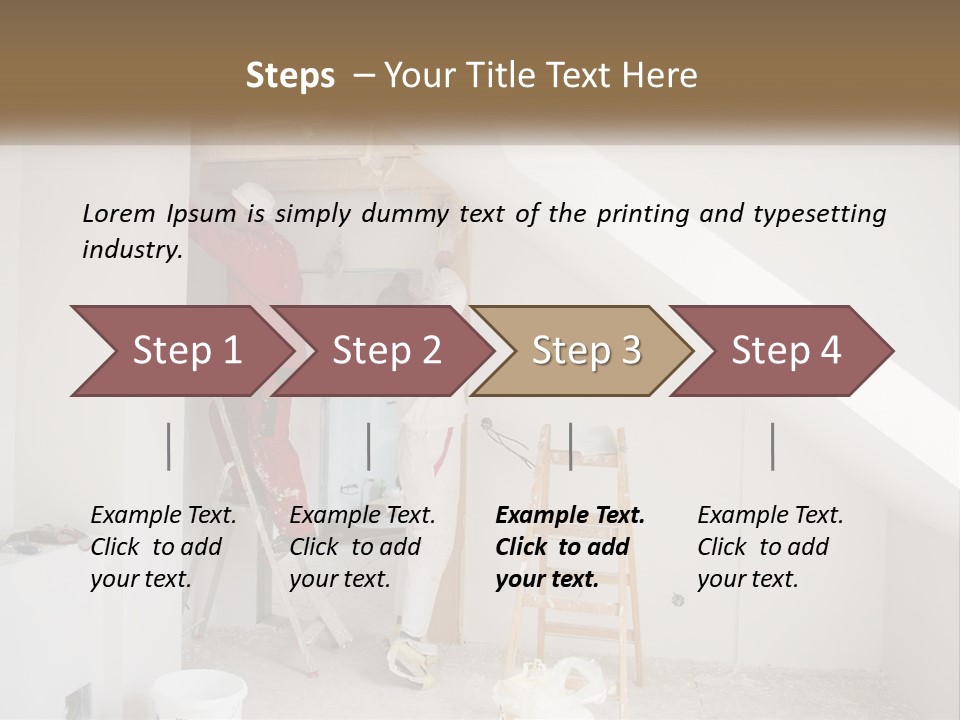 Steps – Your Title Text Here

Lorem Ipsum is simply dummy text of the printing and typesetting industry.

Step 1

Step 2

Step 3

Step 4

Example Text. Click to add your text.

Example Text. Click to add your text.

Example Text. Click to add your text.

Example Text. Click to add your text.